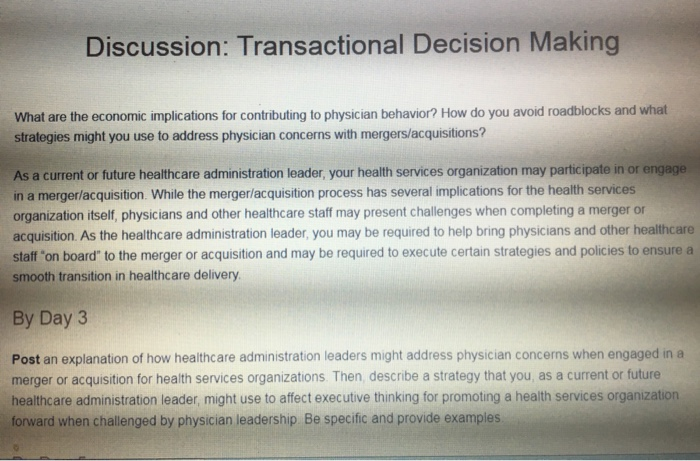 Discussion: Transactional Decision Making

What are the economic implications for contributing to physician behavior? How do you avoid roadblocks and what strategies might you use to address physician concerns with mergers/acquisitions?

As a current or future healthcare administration leader, your health services organization may participate in or engage in a merger/acquisition. While the merger/acquisition process has several implications for the health services organization itself, physicians and other healthcare staff may present challenges when completing a merger or acquisition. As the healthcare administration leader, you may be required to help bring physicians and other healthcare staff "on board" to the merger or acquisition and may be required to execute certain strategies and policies to ensure a smooth transition in healthcare delivery.

By Day 3

Post an explanation of how healthcare administration leaders might address physician concerns when engaged in a merger or acquisition for health services organizations. Then, describe a strategy that you, as a current or future healthcare administration leader, might use to affect executive thinking for promoting a health services organization forward when challenged by physician leadership. Be specific and provide examples.